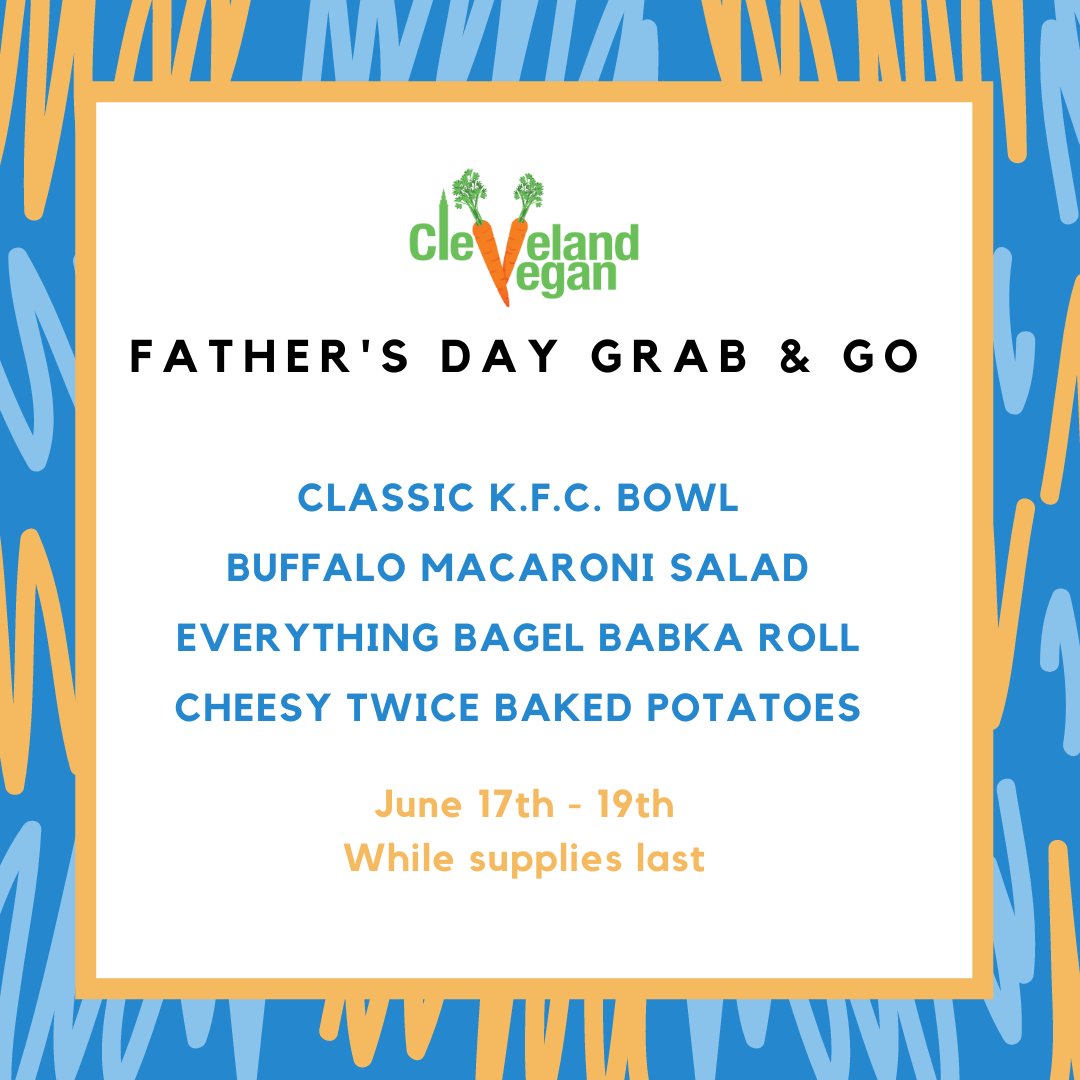 Cleveland Vegan

FATHER'S DAY GRAB & GO

CLASSIC K.F.C. BOWL
BUFFALO MACARONI SALAD
EVERYTHING BAGEL BABKA ROLL
CHEESY TWICE BAKED POTATOES

June 17th - 19th
While supplies last